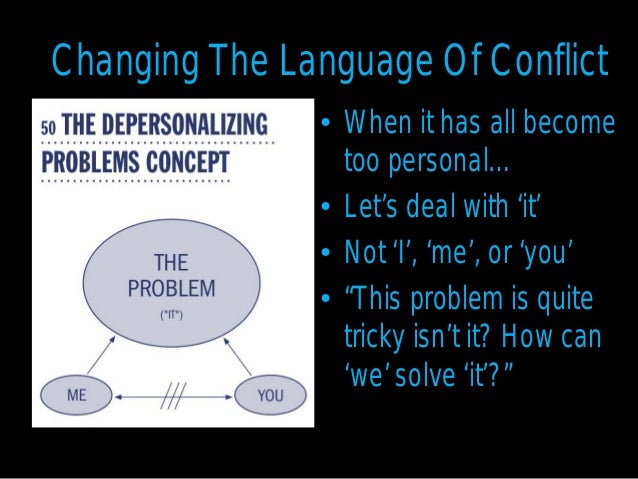 Changing The Language Of Conflict

50 THE DEPERSONALIZING PROBLEMS CONCEPT

THE PROBLEM
("IT")

ME

YOU

• When it has all become too personal…
• Let's deal with 'it'
• Not 'I', 'me', or 'you'
• "This problem is quite tricky isn't it? How can 'we' solve 'it'?"